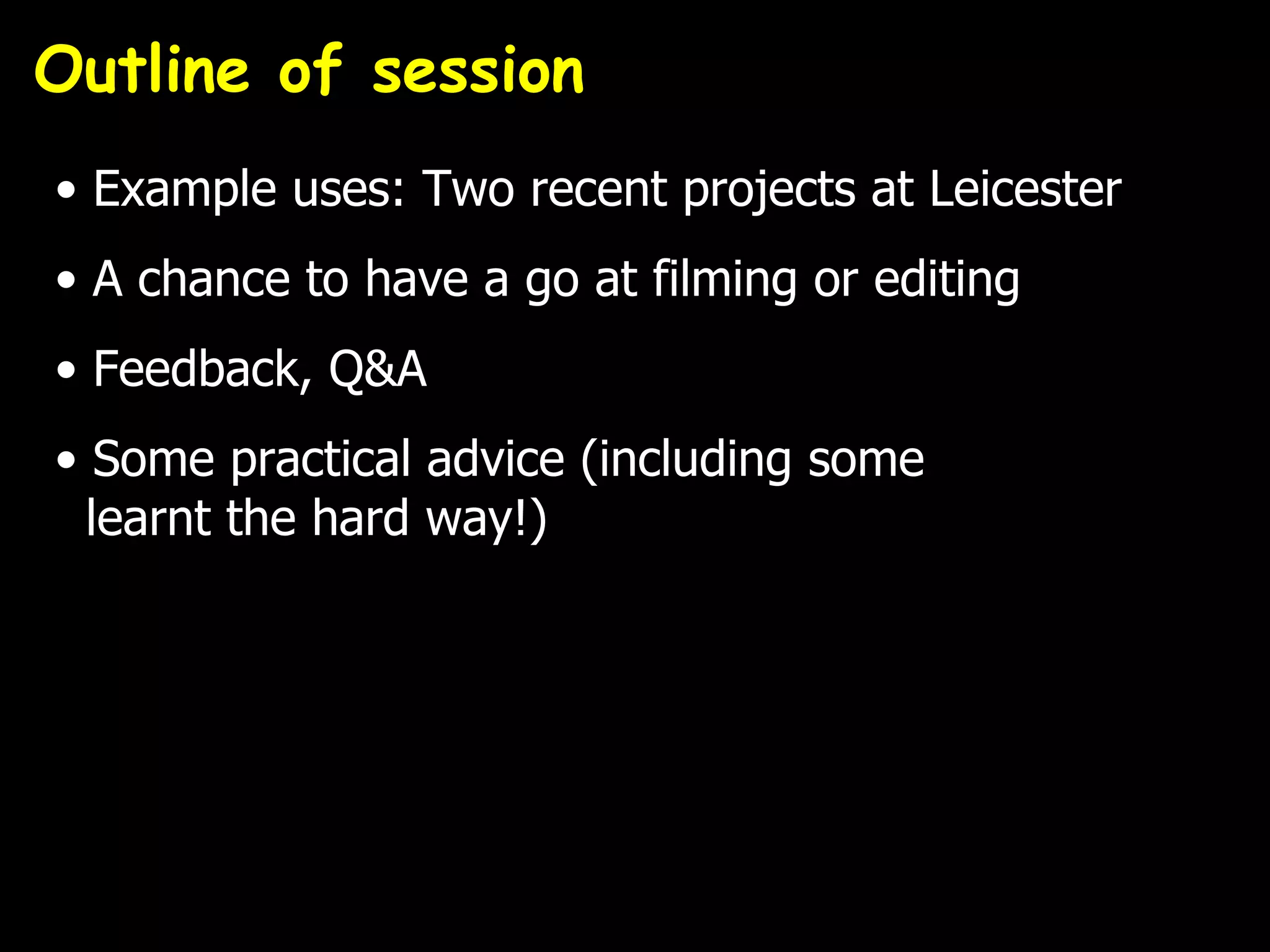 Outline of session

• Example uses: Two recent projects at Leicester

• A chance to have a go at filming or editing

• Feedback, Q&A

• Some practical advice (including some learnt the hard way!)